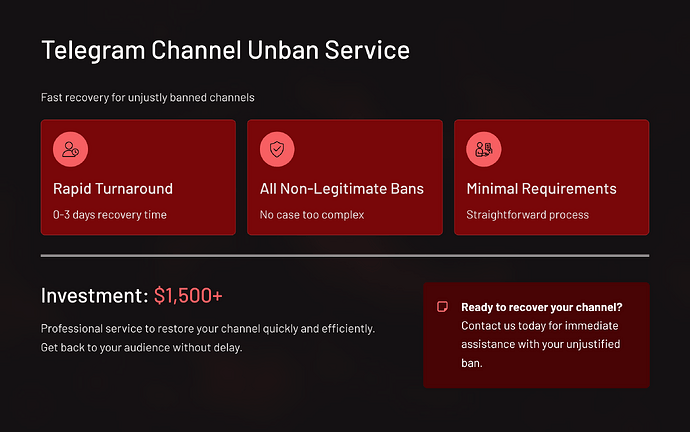 Telegram Channel Unban Service

Fast recovery for unjustly banned channels

Rapid Turnaround

0-3 days recovery time

All Non-Legitimate Bans

No case too complex

Minimal Requirements

Straightforward process

Investment: $1,500+

Professional service to restore your channel quickly and efficiently. Get back to your audience without delay.

Ready to recover your channel? Contact us today for immediate assistance with your unjustified ban.